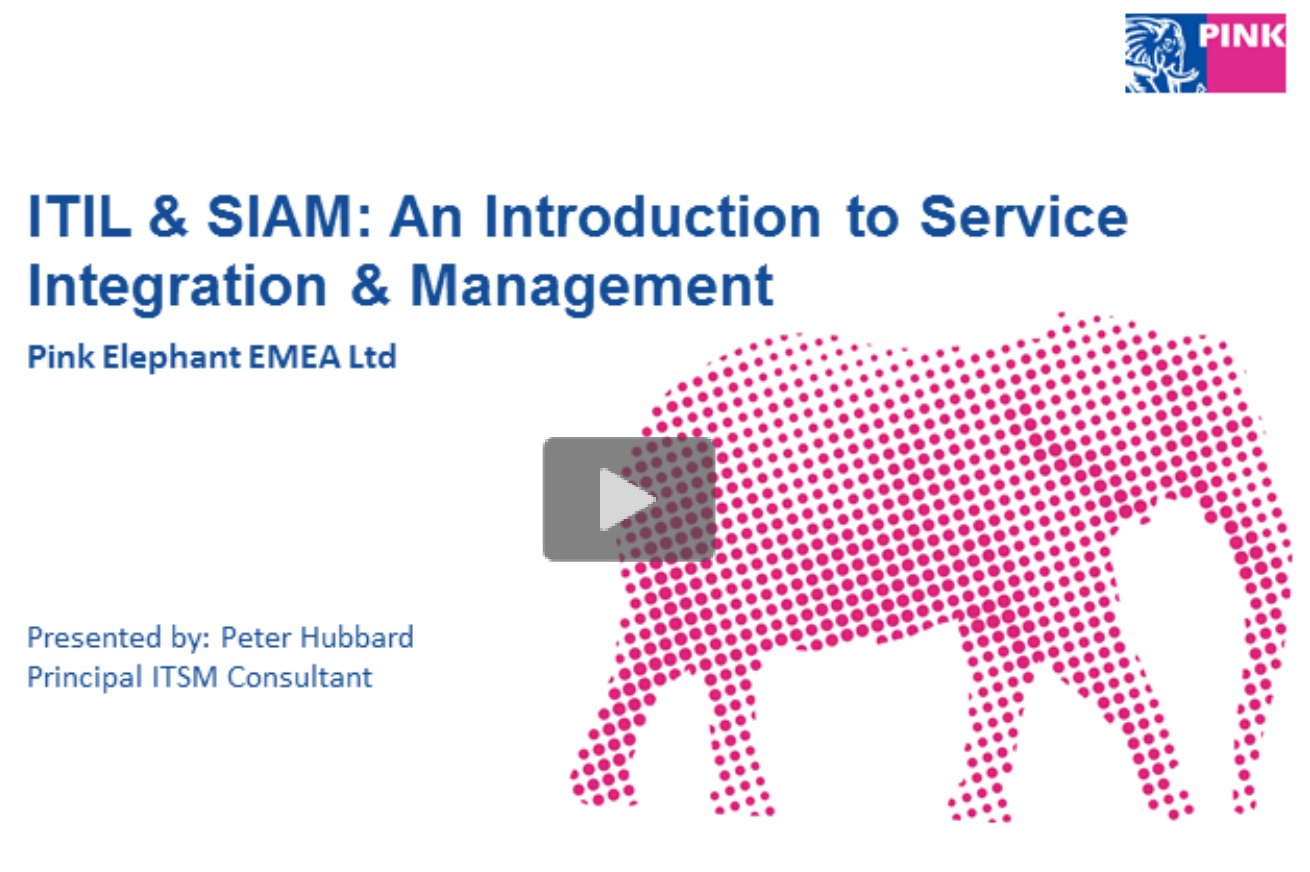 PINK

ITIL & SIAM: An Introduction to Service Integration & Management

Pink Elephant EMEA Ltd

Presented by: Peter Hubbard
Principal ITSM Consultant